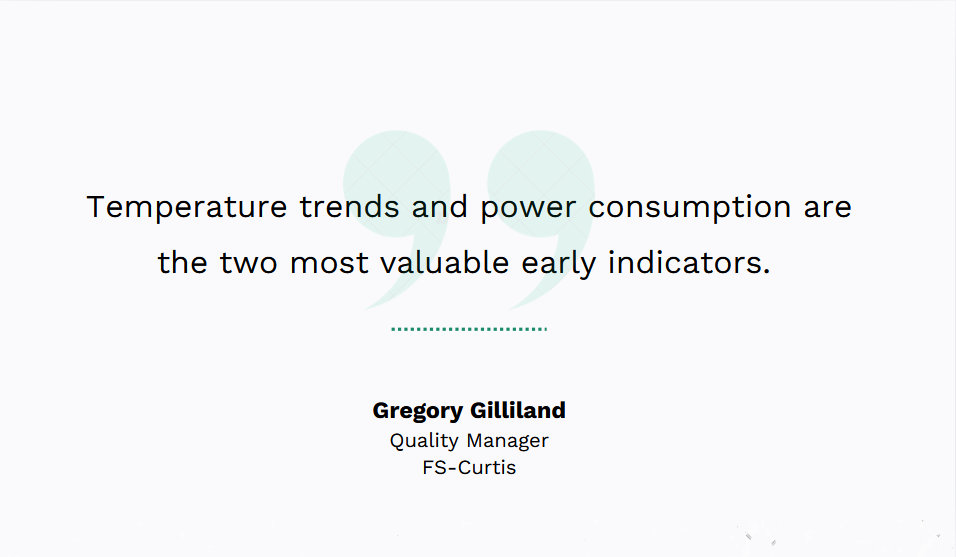 Temperature trends and power consumption are the two most valuable early indicators.

Gregory Gilliland
Quality Manager
FS-Curtis